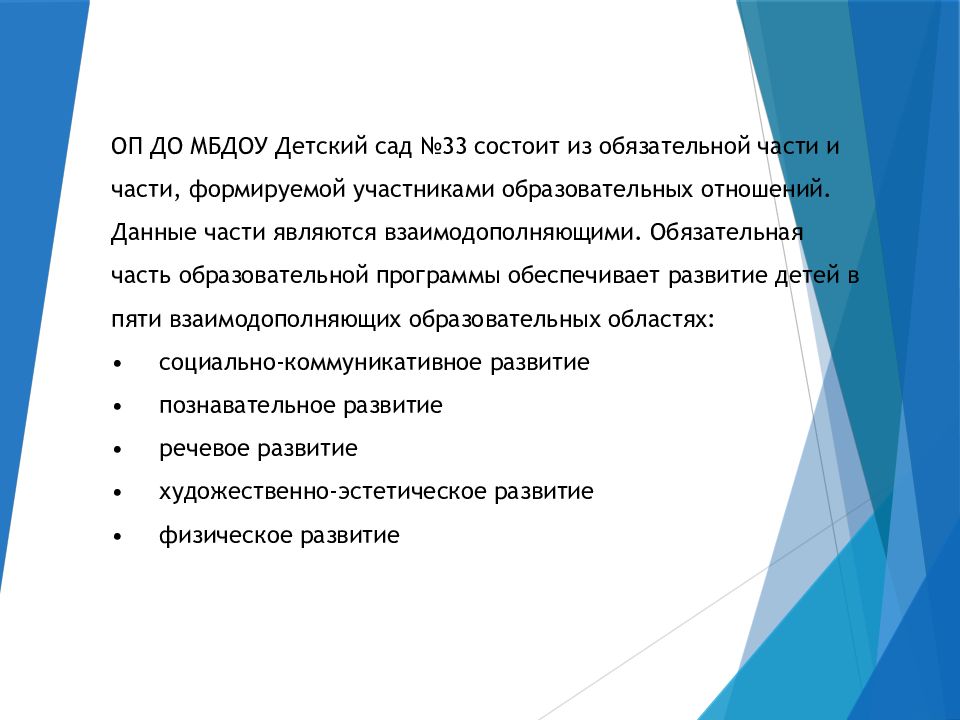 ОП ДО МБДОУ Детский сад №33 состоит из обязательной части и части, формируемой участниками образовательных отношений. Данные части являются взаимодополняющими. Обязательная часть образовательной программы обеспечивает развитие детей в пяти взаимодополняющих образовательных областях:

• социально-коммуникативное развитие
• познавательное развитие
• речевое развитие
• художественно-эстетическое развитие
• физическое развитие